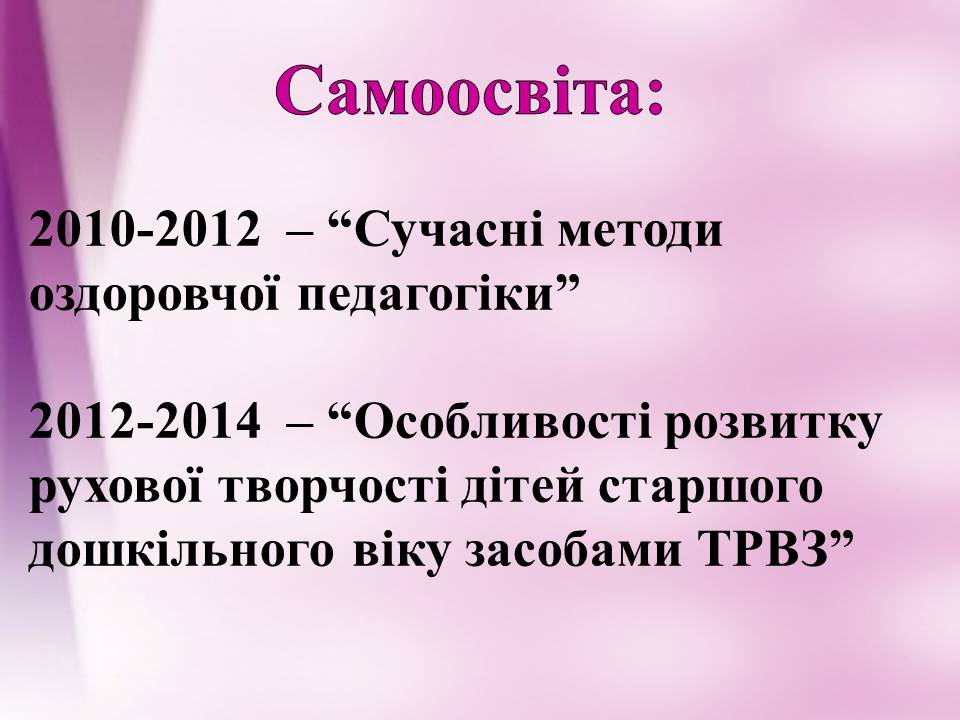 Самоосвіта:

2010-2012 – “Сучасні методи оздоровчої педагогіки”

2012-2014 – “Особливості розвитку рухової творчості дітей старшого дошкільного віку засобами ТРВЗ”